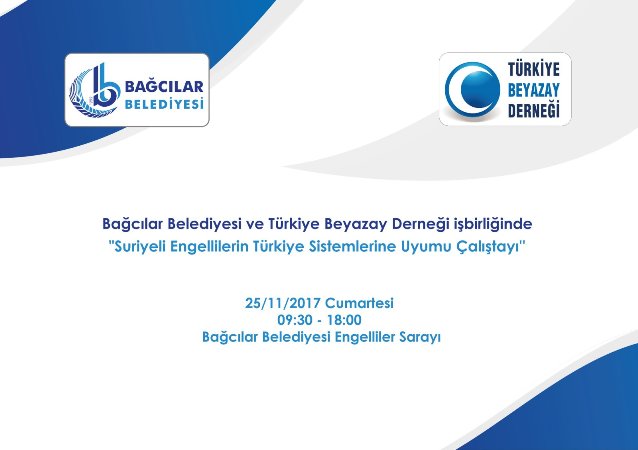 BAĞCILAR BELEDİYESİ

TÜRKİYE BEYAZAY DERNEĞİ

Bağcılar Belediyesi ve Türkiye Beyazay Derneği işbirliğinde
"Suriyeli Engellilerin Türkiye Sistemlerine Uyumu Çalıştayı"

25/11/2017 Cumartesi
09:30 - 18:00
Bağcılar Belediyesi Engelliler Sarayı